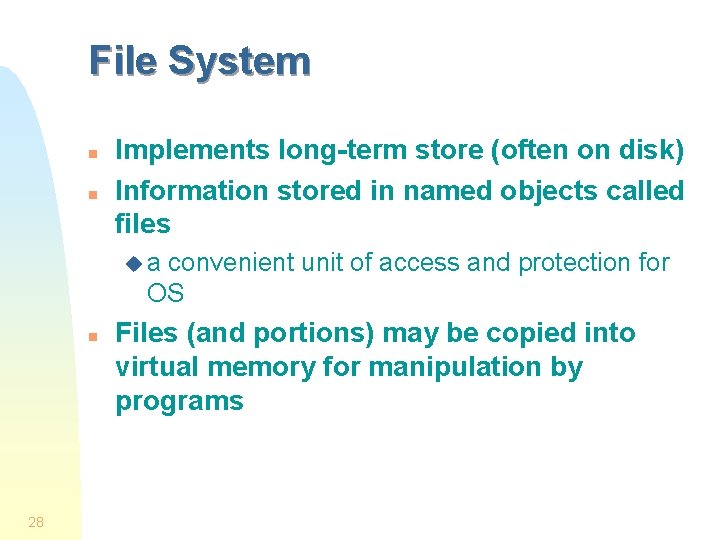 File System

- Implements long-term store (often on disk)
- Information stored in named objects called files
  - a convenient unit of access and protection for OS
- Files (and portions) may be copied into virtual memory for manipulation by programs

28